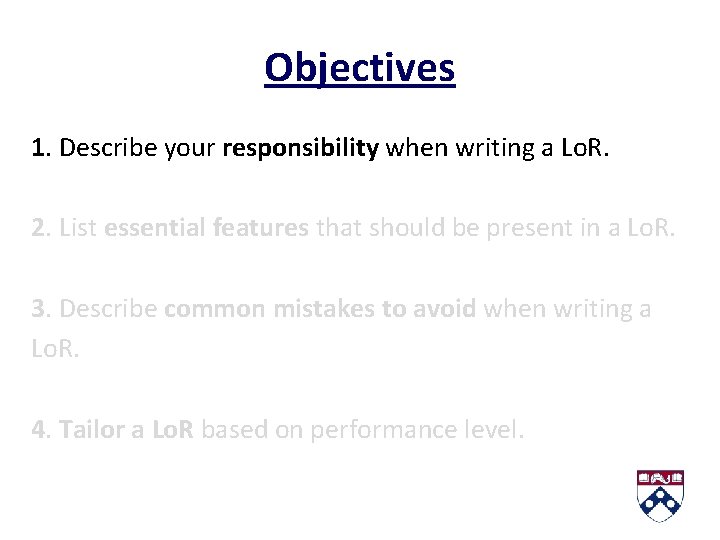 Objectives

1. Describe your responsibility when writing a LoR.

2. List essential features that should be present in a LoR.

3. Describe common mistakes to avoid when writing a LoR.

4. Tailor a LoR based on performance level.